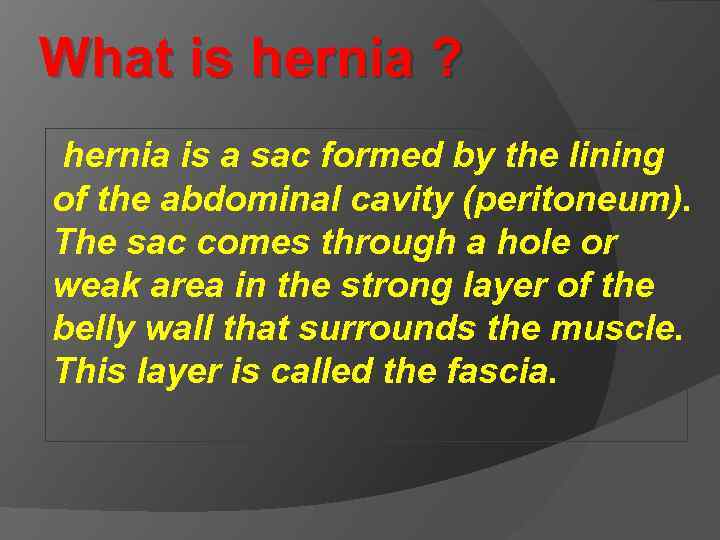 What is hernia ?

hernia is a sac formed by the lining of the abdominal cavity (peritoneum). The sac comes through a hole or weak area in the strong layer of the belly wall that surrounds the muscle. This layer is called the fascia.